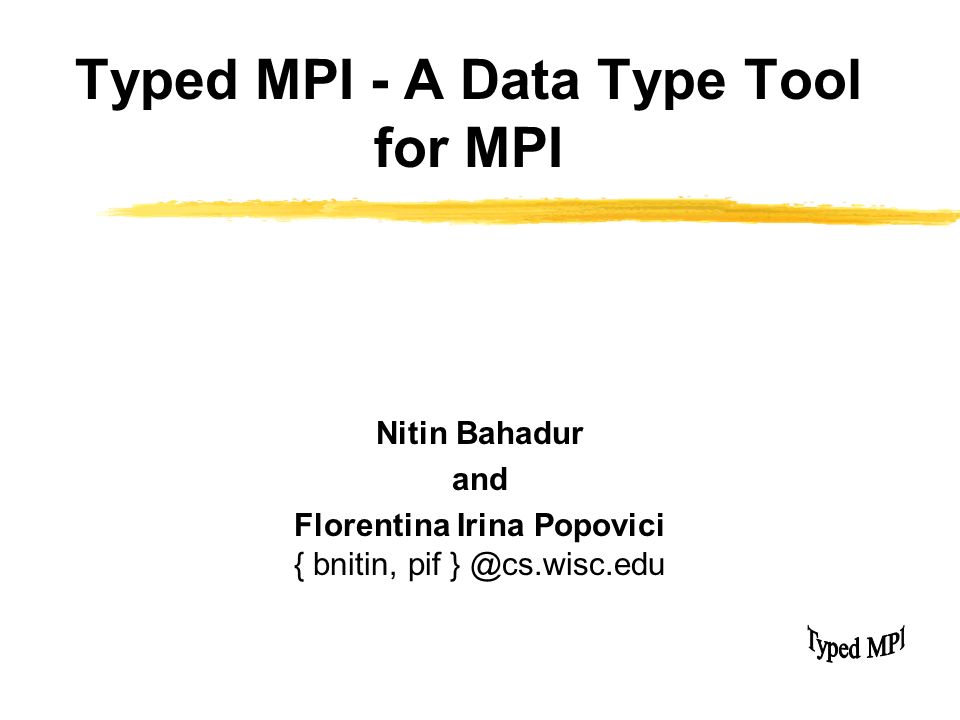 Typed MPI - A Data Type Tool for MPI

Nitin Bahadur
and
Florentina Irina Popovici
{ bnitin, pif } @cs.wisc.edu

Typed MPI